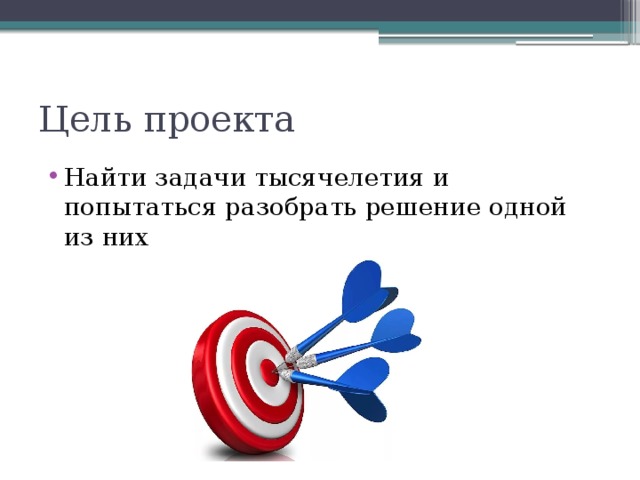 Цель проекта

• Найти задачи тысячелетия и попытаться разобрать решение одной из них